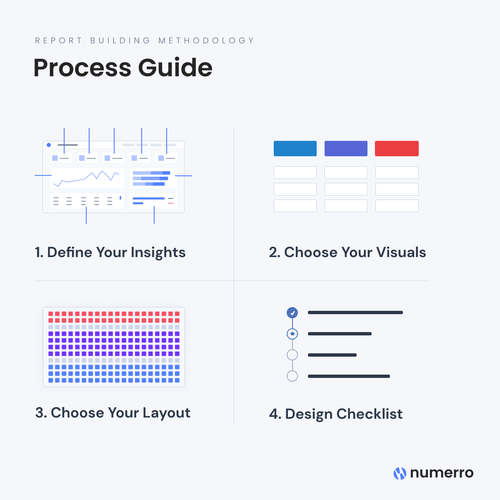 REPORT BUILDING METHODOLOGY

Process Guide

1. Define Your Insights

2. Choose Your Visuals

3. Choose Your Layout

4. Design Checklist

numerro